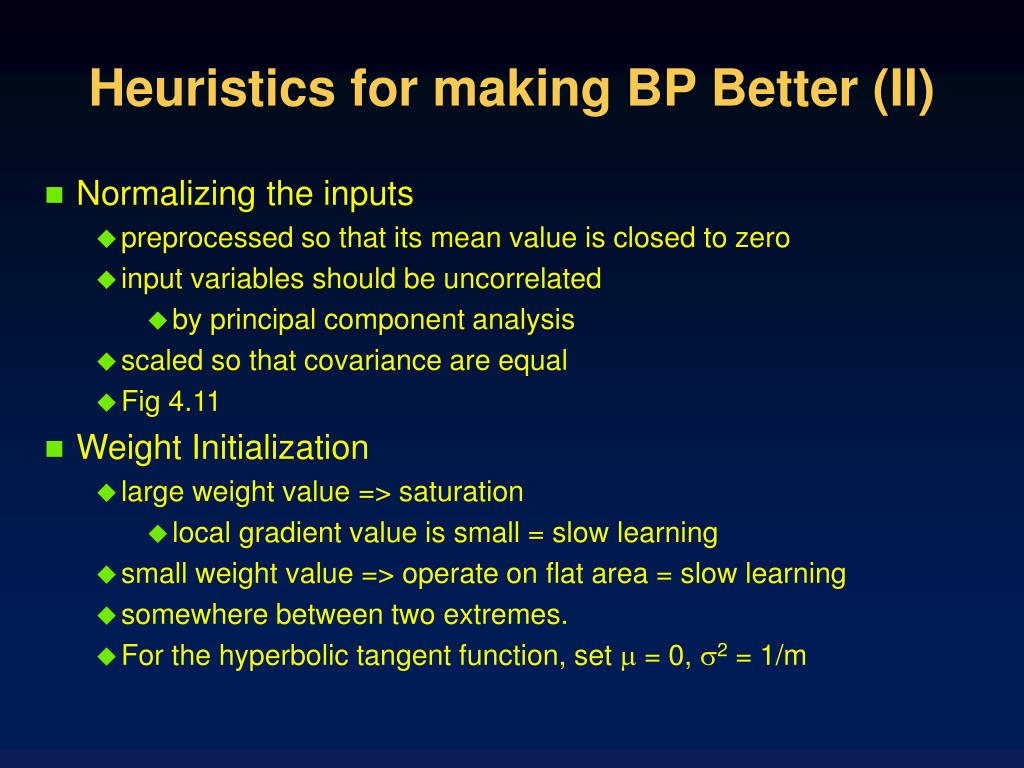 Heuristics for making BP Better (II)

Normalizing the inputs

preprocessed so that its mean value is closed to zero

input variables should be uncorrelated

by principal component analysis

scaled so that covariance are equal

Fig 4.11

Weight Initialization

large weight value => saturation

local gradient value is small = slow learning

small weight value => operate on flat area = slow learning

somewhere between two extremes.

For the hyperbolic tangent function, set $\mu = 0$, $\sigma^2 = 1/m$